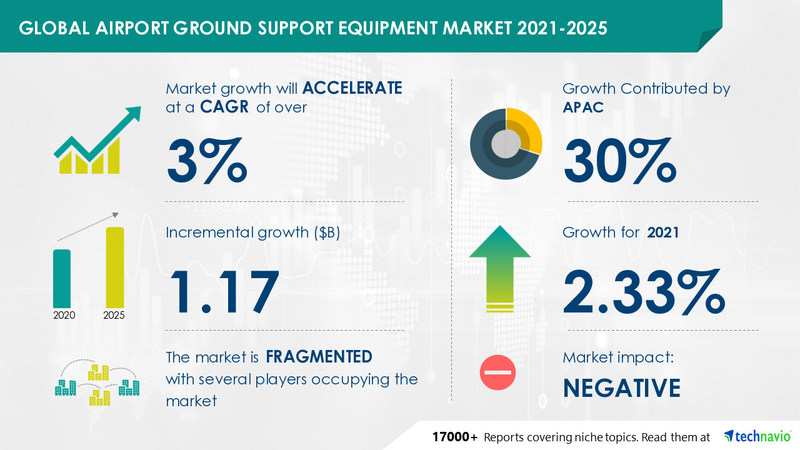 GLOBAL AIRPORT GROUND SUPPORT EQUIPMENT MARKET 2021-2025

Market growth will ACCELERATE at a CAGR of over

3%

Incremental growth ($B)

1.17

2020 2025

The market is FRAGMENTED with several players occupying the market

Growth Contributed by APAC

30%

Growth for 2021

2.33%

Market impact:

NEGATIVE

17000+ Reports covering niche topics. Read them at technavio